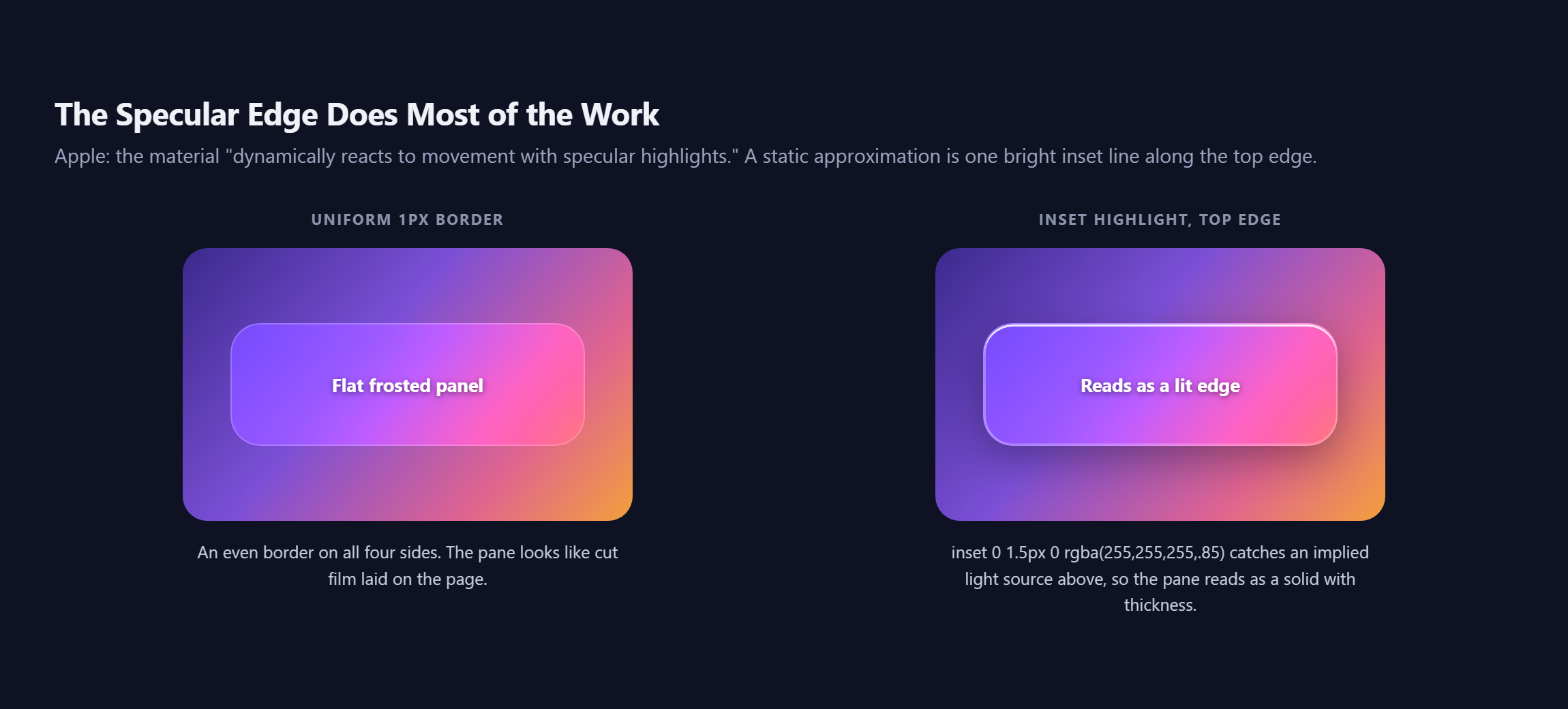 The Specular Edge Does Most of the Work

Apple: the material "dynamically reacts to movement with specular highlights." A static approximation is one bright inset line along the top edge.

UNIFORM 1PX BORDER

Flat frosted panel

An even border on all four sides. The pane looks like cut film laid on the page.

INSET HIGHLIGHT, TOP EDGE

Reads as a lit edge

inset 0 1.5px 0 rgba(255,255,255,.85) catches an implied light source above, so the pane reads as a solid with thickness.